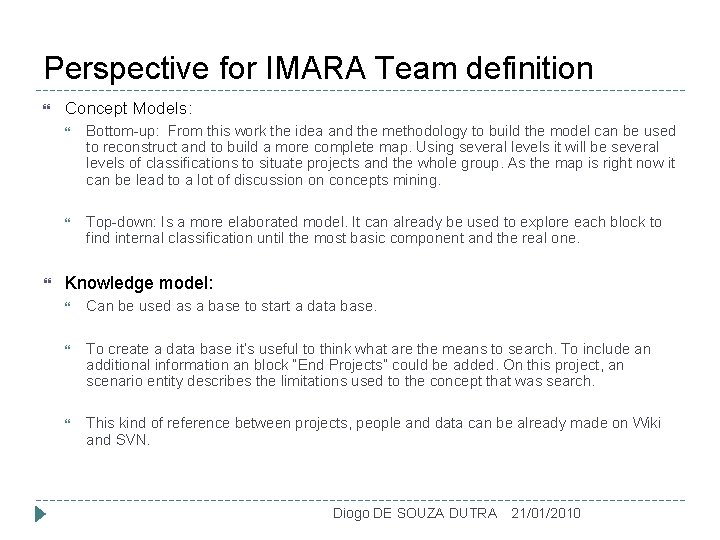 Perspective for IMARA Team definition

Concept Models:

Bottom-up: From this work the idea and the methodology to build the model can be used to reconstruct and to build a more complete map. Using several levels it will be several levels of classifications to situate projects and the whole group. As the map is right now it can be lead to a lot of discussion on concepts mining.

Top-down: Is a more elaborated model. It can already be used to explore each block to find internal classification until the most basic component and the real one.

Knowledge model:

Can be used as a base to start a data base.

To create a data base it's useful to think what are the means to search. To include an additional information an block "End Projects" could be added. On this project, an scenario entity describes the limitations used to the concept that was search.

This kind of reference between projects, people and data can be already made on Wiki and SVN.

Diogo DE SOUZA DUTRA 21/01/2010